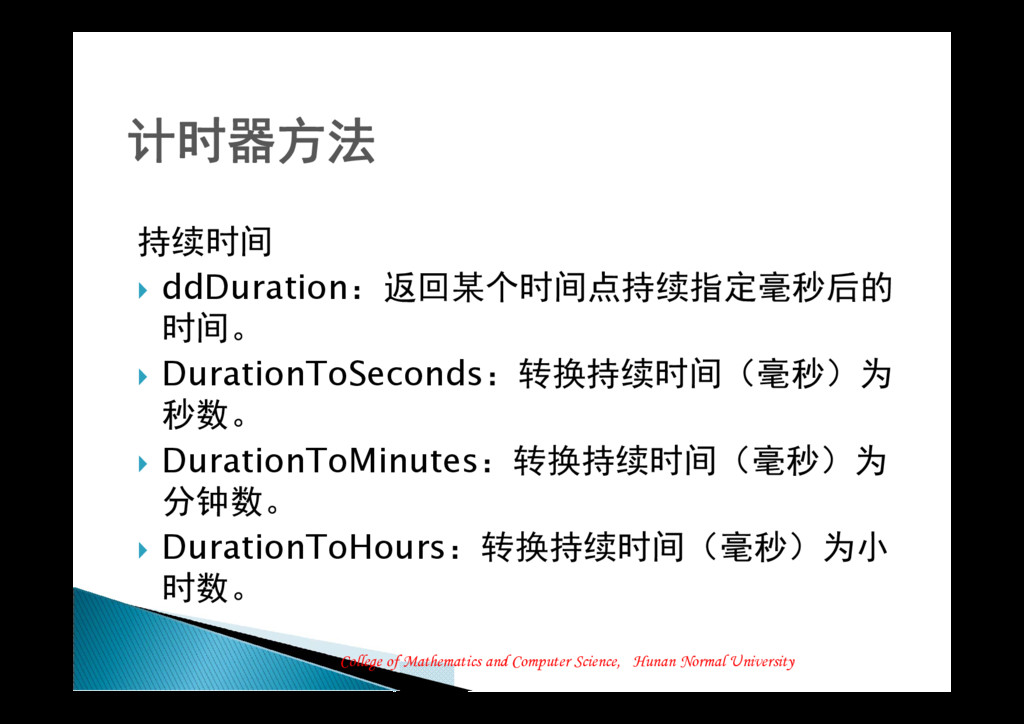 计时器方法

持续时间

ddDuration：返回某个时间点持续指定毫秒后的时间。

DurationToSeconds：转换持续时间（毫秒）为秒数。

DurationToMinutes：转换持续时间（毫秒）为分钟数。

DurationToHours：转换持续时间（毫秒）为小时数。

College of Mathematics and Computer Science, Hunan Normal University